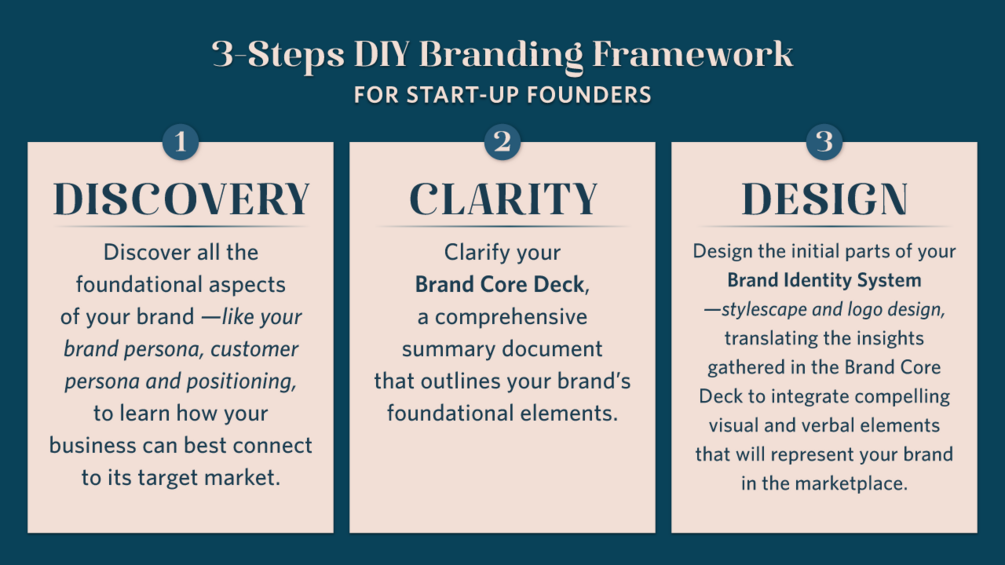 3-Steps DIY Branding Framework
FOR START-UP FOUNDERS

1
DISCOVERY
Discover all the foundational aspects of your brand —like your brand persona, customer persona and positioning, to learn how your business can best connect to its target market.

2
CLARITY
Clarify your Brand Core Deck, a comprehensive summary document that outlines your brand's foundational elements.

3
DESIGN
Design the initial parts of your Brand Identity System —stylescape and logo design, translating the insights gathered in the Brand Core Deck to integrate compelling visual and verbal elements that will represent your brand in the marketplace.